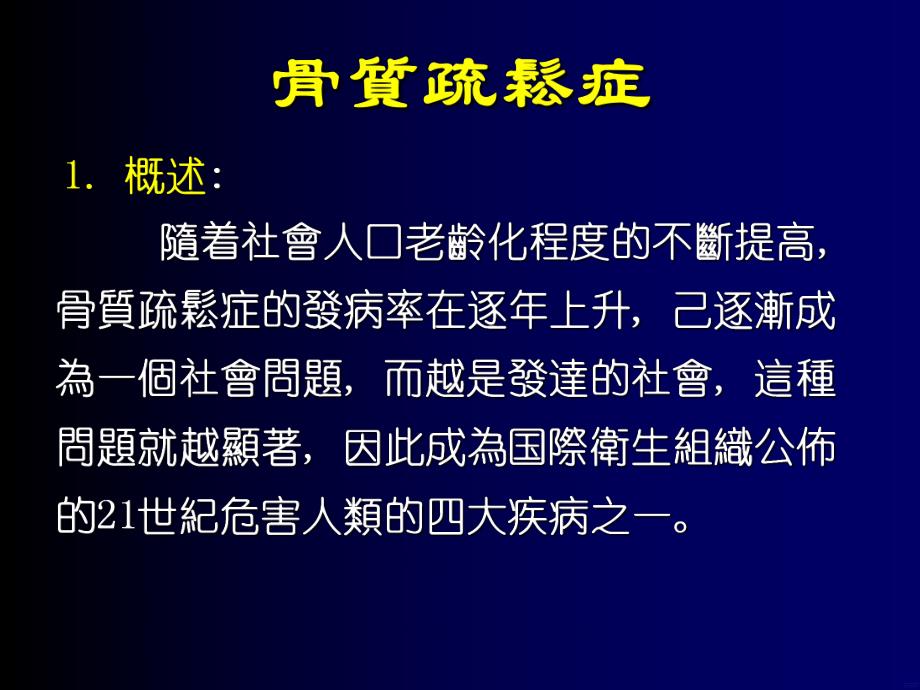 骨質疏鬆症

1. 概述:

隨着社會人口老齡化程度的不斷提高，骨質疏鬆症的發病率在逐年上升，己逐漸成為一個社會問題，而越是發達的社會，這種問題就越顯著，因此成為国際衛生組織公佈的21世紀危害人類的四大疾病之一。